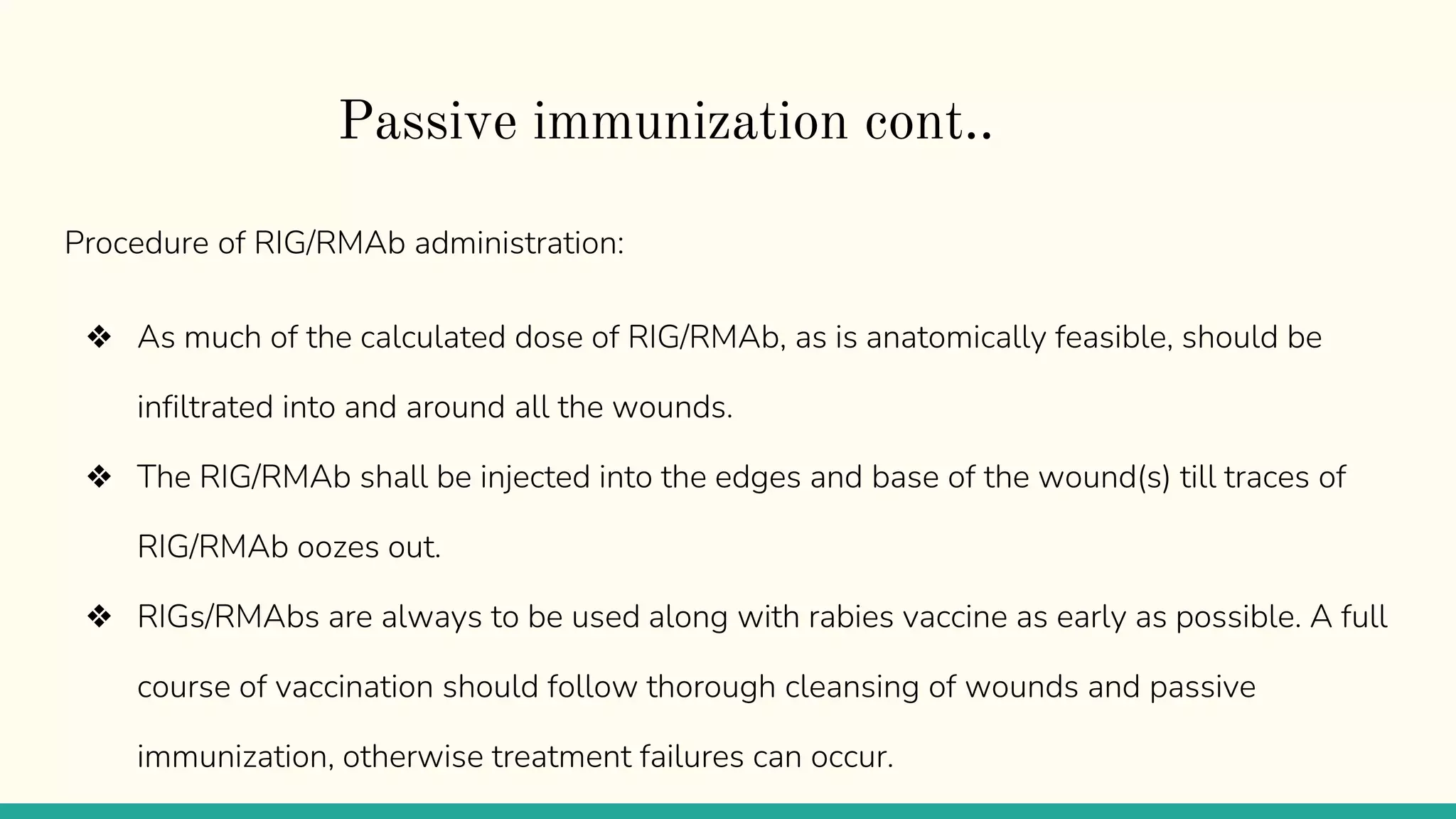 Passive immunization cont..

Procedure of RIG/RMAb administration:

❖ As much of the calculated dose of RIG/RMAb, as is anatomically feasible, should be infiltrated into and around all the wounds.

❖ The RIG/RMAb shall be injected into the edges and base of the wound(s) till traces of RIG/RMAb oozes out.

❖ RIGs/RMAbs are always to be used along with rabies vaccine as early as possible. A full course of vaccination should follow thorough cleansing of wounds and passive immunization, otherwise treatment failures can occur.